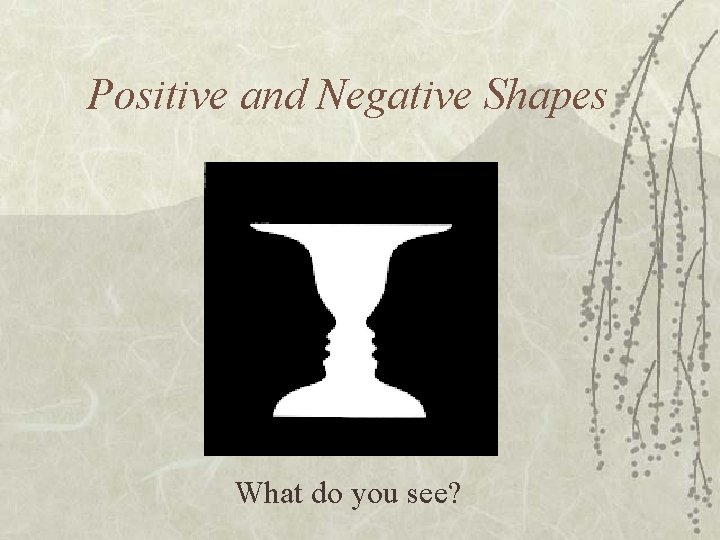 Positive and Negative Shapes

What do you see?